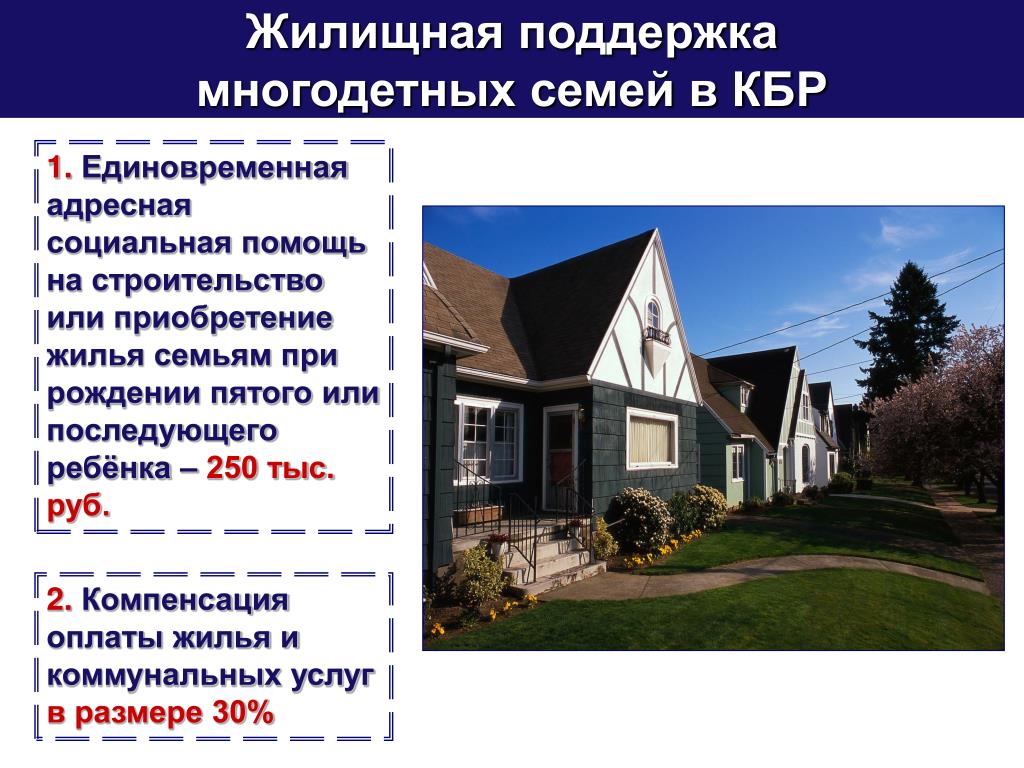 Жилищная поддержка многодетных семей в КБР

1. Единовременная адресная социальная помощь на строительство или приобретение жилья семьям при рождении пятого или последующего ребёнка – 250 тыс. руб.

2. Компенсация оплаты жилья и коммунальных услуг в размере 30%